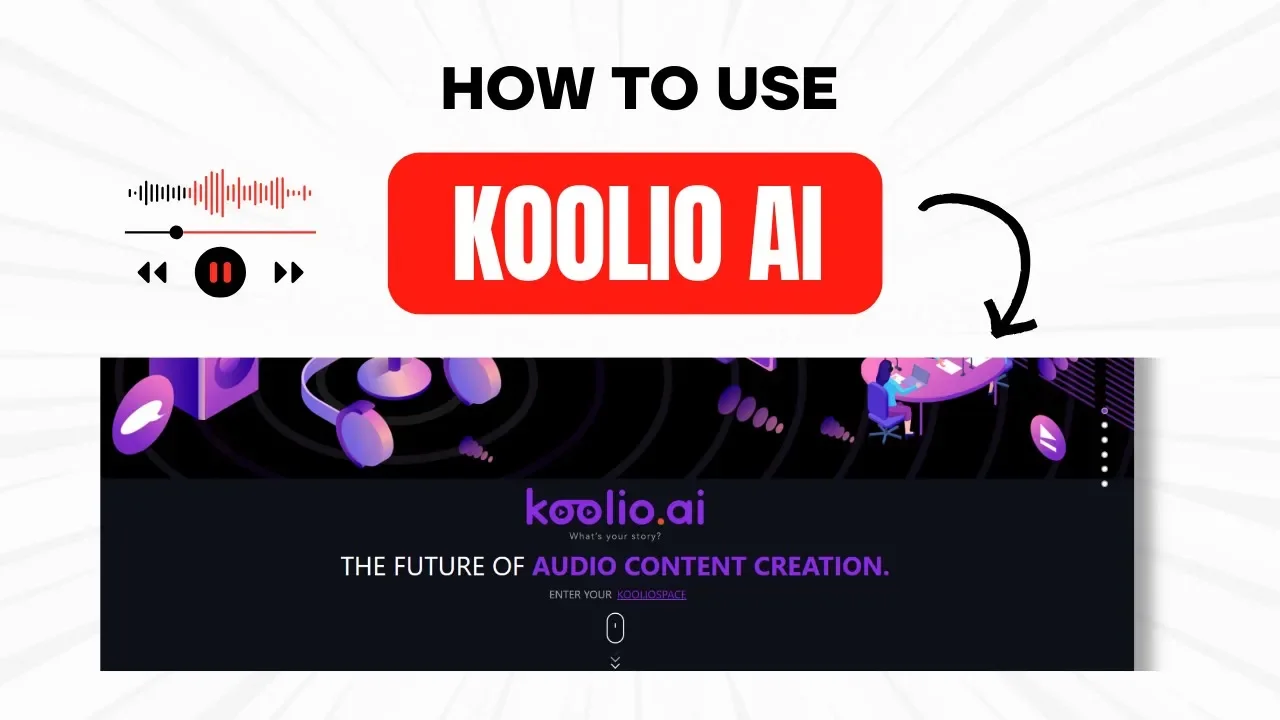 HOW TO USE

KOOLIO AI

koolio.ai
What's your story?

THE FUTURE OF AUDIO CONTENT CREATION.

ENTER YOUR KOOLIOSPACE